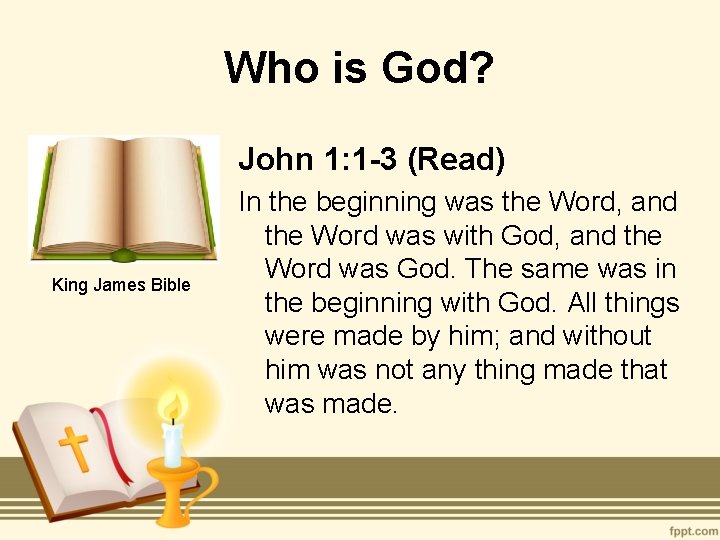 Who is God?

King James Bible

John 1:1-3 (Read)

In the beginning was the Word, and the Word was with God, and the Word was God. The same was in the beginning with God. All things were made by him; and without him was not any thing made that was made.

fppt.com